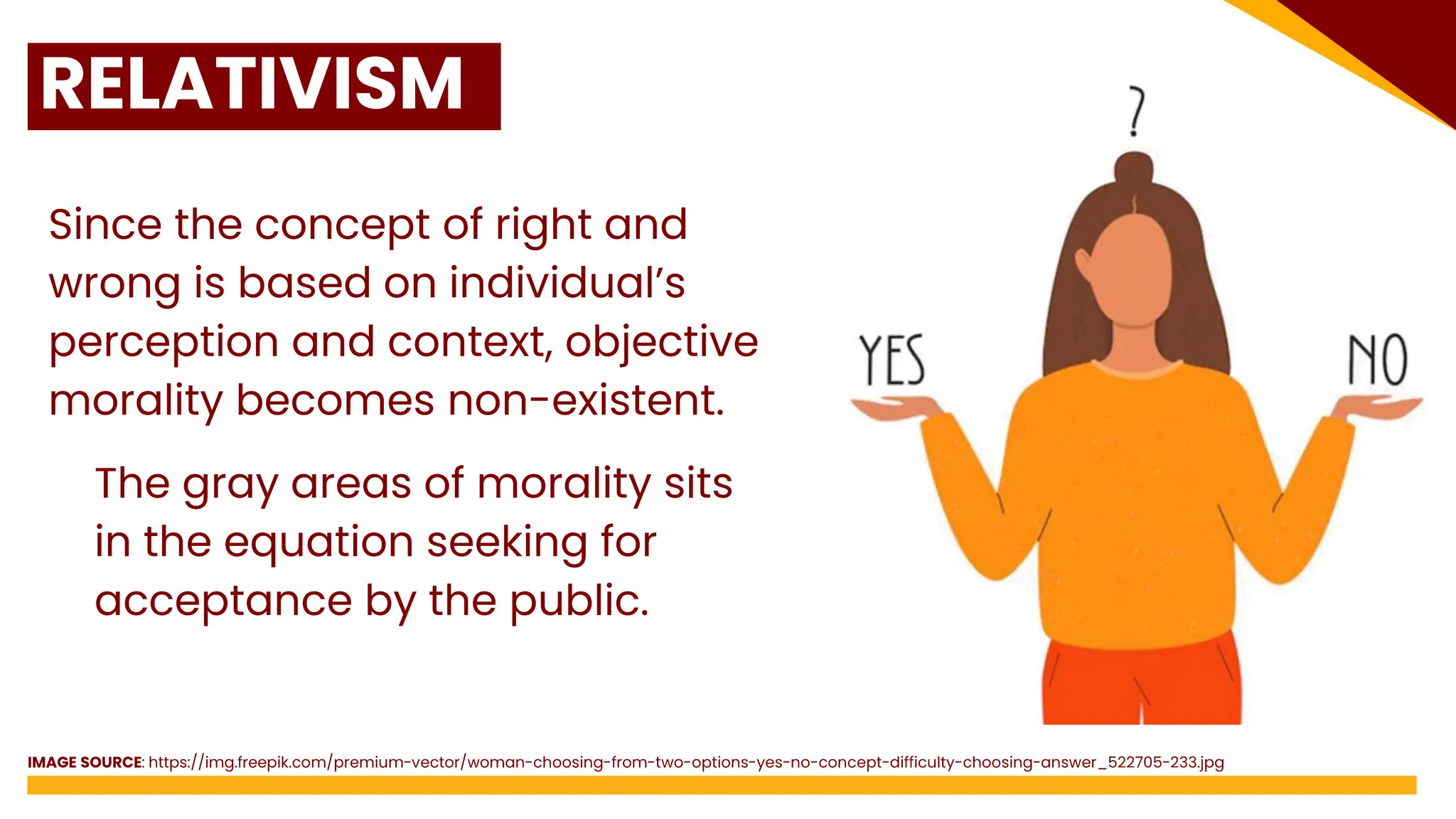 RELATIVISM

Since the concept of right and wrong is based on individual's perception and context, objective morality becomes non-existent.

The gray areas of morality sits in the equation seeking for acceptance by the public.

?

YES

NO

IMAGE SOURCE: https://img.freepik.com/premium-vector/woman-choosing-from-two-options-yes-no-concept-difficulty-choosing-answer_522705-233.jpg